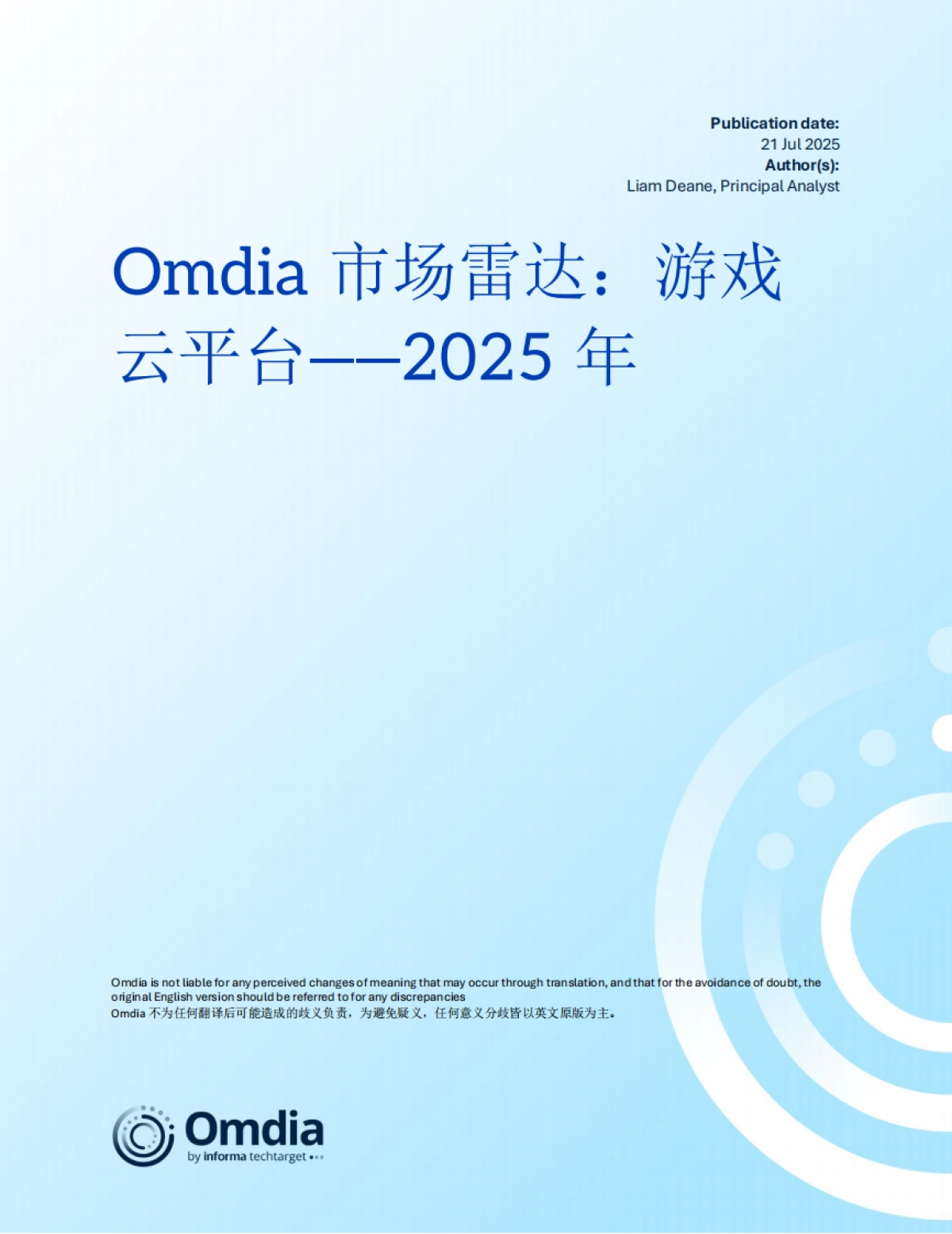 Publication date:
21 Jul 2025
Author(s):
Liam Deane, Principal Analyst

Omdia 市场雷达：游戏云平台——2025 年

Omdia is not liable for any perceived changes of meaning that may occur through translation, and that for the avoidance of doubt, the original English version should be referred to for any discrepancies
Omdia 不为任何翻译后可能造成的歧义负责，为避免疑义，任何意义分歧皆以英文原版为主。

Omdia
by informa techtarget